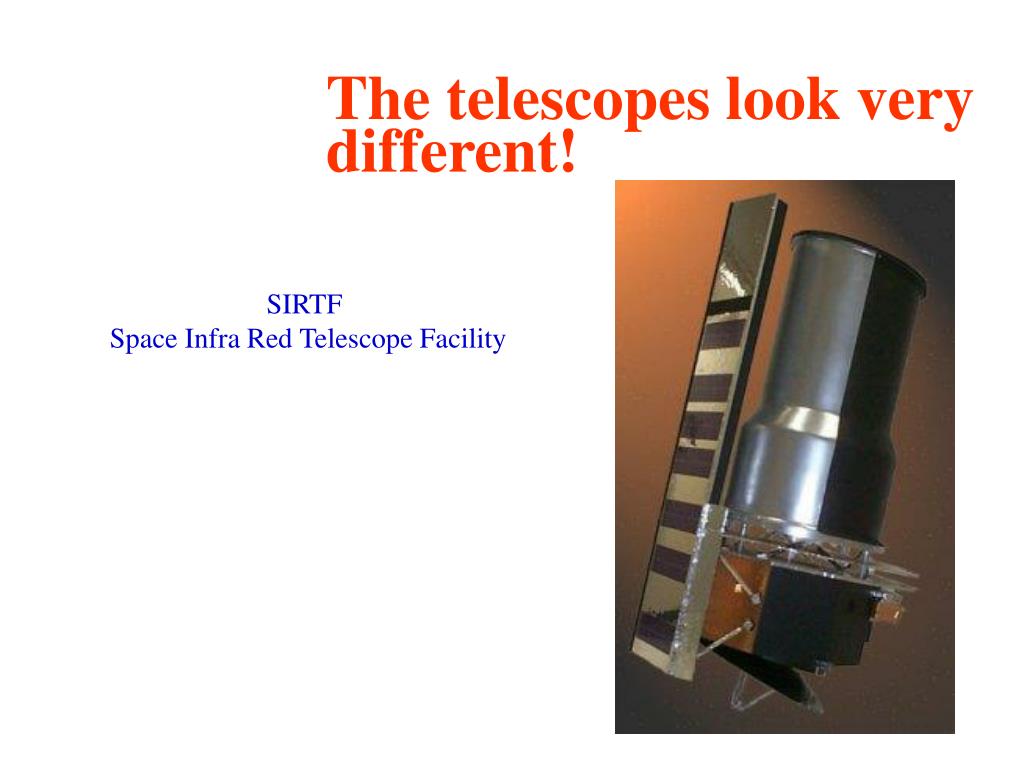 The telescopes look very different!

SIRTF
Space Infra Red Telescope Facility